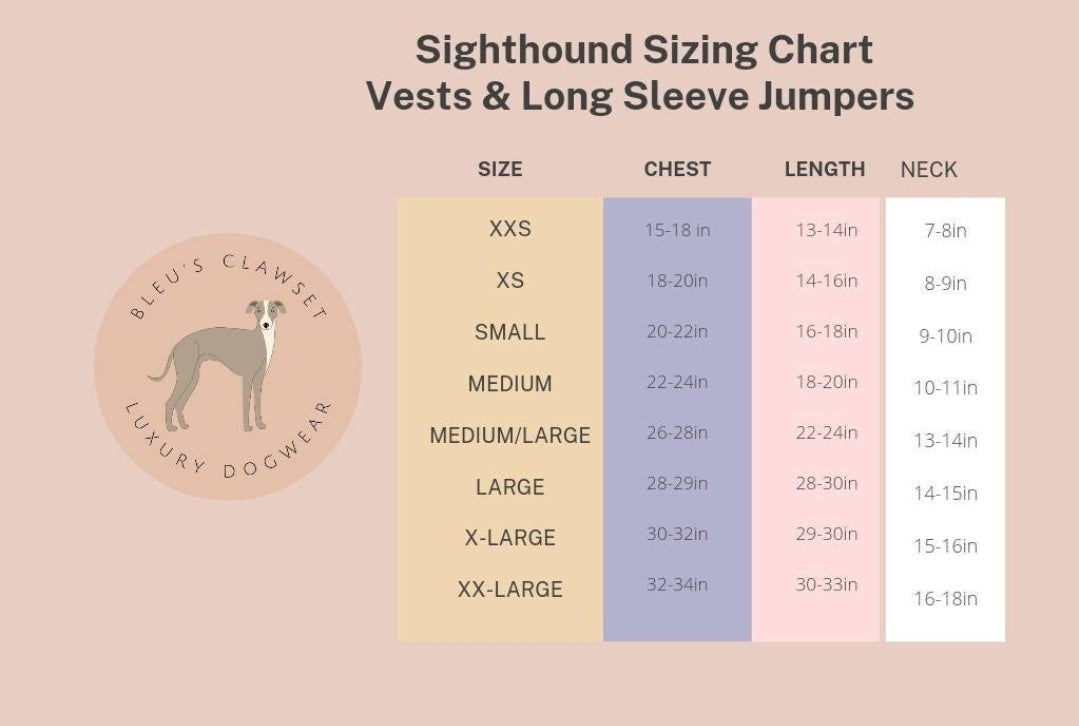 Sighthound Sizing Chart
Vests & Long Sleeve Jumpers

BLEU'S CLAWSET
LUXURY DOGWEAR

| SIZE | CHEST | LENGTH | NECK |
|---|---|---|---|
| XXS | 15-18 in | 13-14in | 7-8in |
| XS | 18-20in | 14-16in | 8-9in |
| SMALL | 20-22in | 16-18in | 9-10in |
| MEDIUM | 22-24in | 18-20in | 10-11in |
| MEDIUM/LARGE | 26-28in | 22-24in | 13-14in |
| LARGE | 28-29in | 28-30in | 14-15in |
| X-LARGE | 30-32in | 29-30in | 15-16in |
| XX-LARGE | 32-34in | 30-33in | 16-18in |